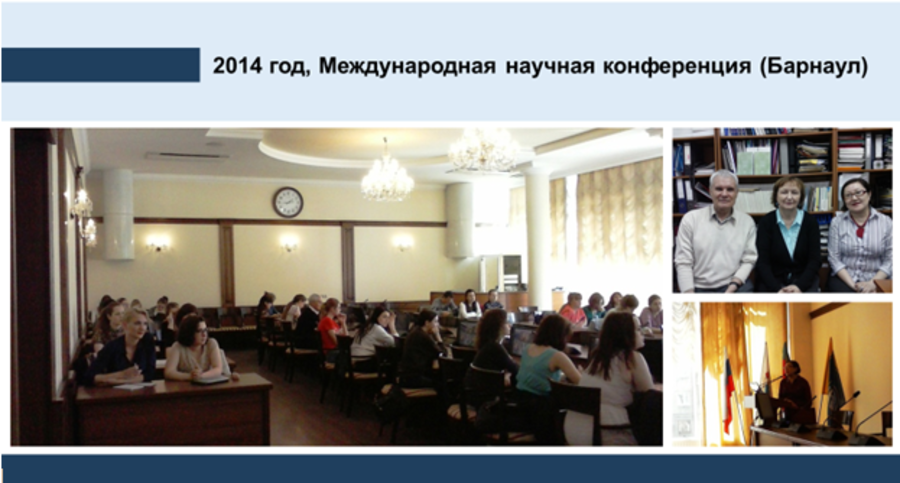 2014 год, Международная научная конференция (Барнаул)